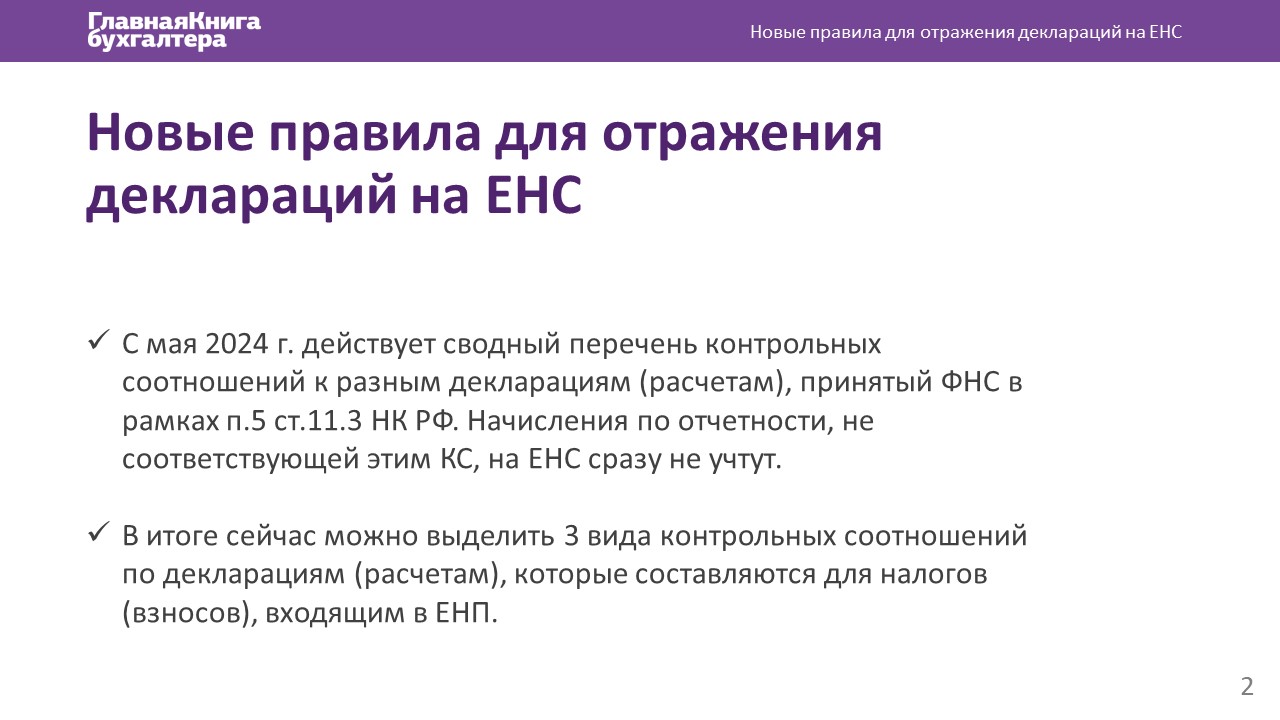 ГлавнаяКнига бухгалтера

Новые правила для отражения деклараций на ЕНС

Новые правила для отражения деклараций на ЕНС

✓ С мая 2024 г. действует сводный перечень контрольных соотношений к разным декларациям (расчетам), принятый ФНС в рамках п.5 ст.11.3 НК РФ. Начисления по отчетности, не соответствующей этим КС, на ЕНС сразу не учтут.

✓ В итоге сейчас можно выделить 3 вида контрольных соотношений по декларациям (расчетам), которые составляются для налогов (взносов), входящим в ЕНП.

2